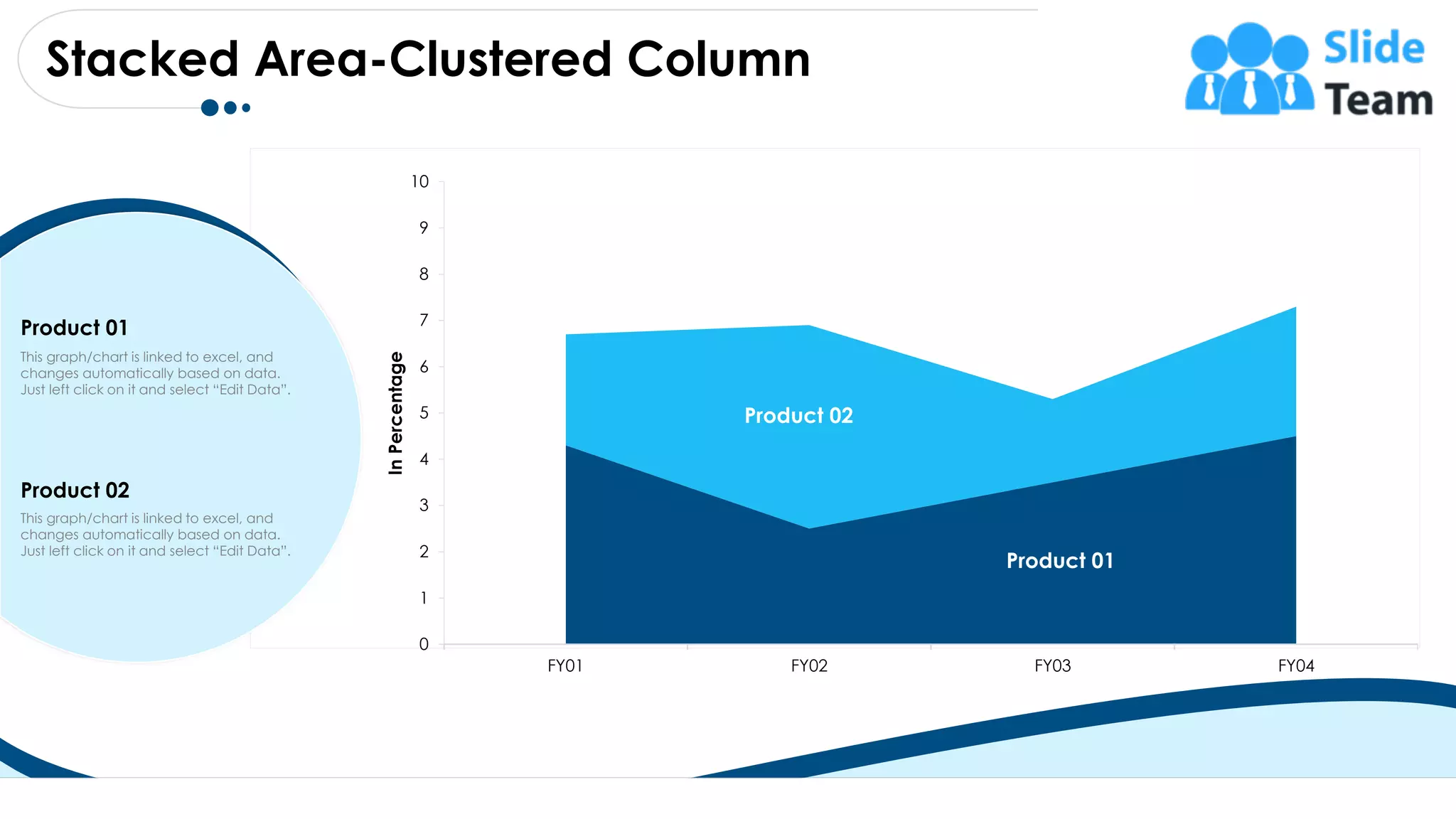 Stacked Area-Clustered Column

Slide Team

Product 01

This graph/chart is linked to excel, and changes automatically based on data. Just left click on it and select "Edit Data".

Product 02

This graph/chart is linked to excel, and changes automatically based on data. Just left click on it and select "Edit Data".

In Percentage

10
9
8
7
6
5
4
3
2
1
0

Product 02

Product 01

FY01
FY02
FY03
FY04